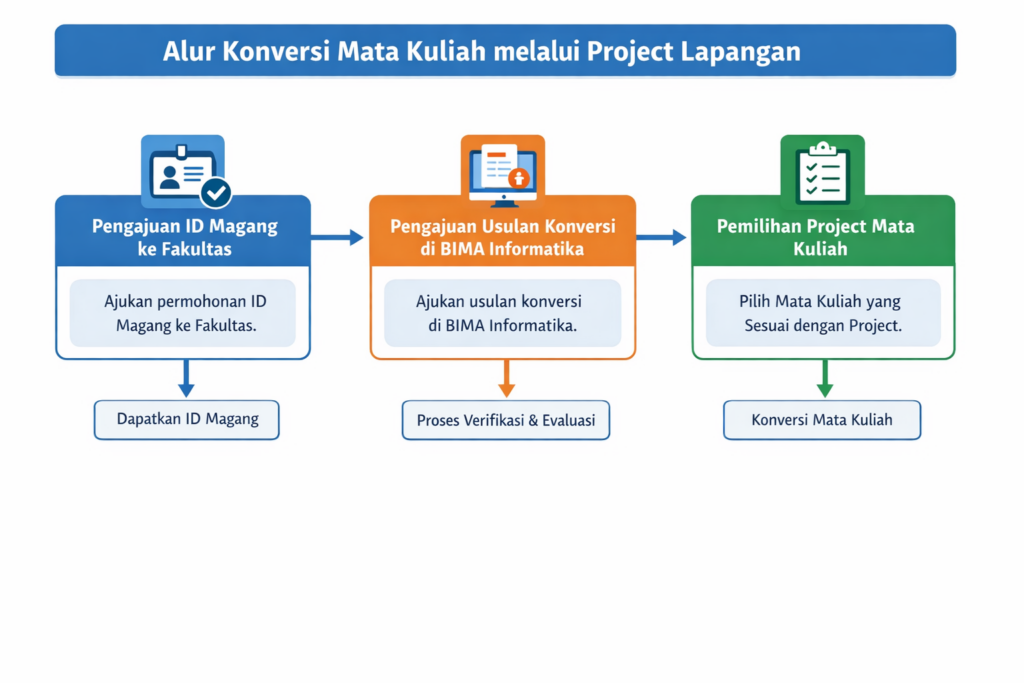 Alur Konversi Mata Kuliah melalui Project Lapangan

Pengajuan ID Magang ke Fakultas

Ajukan permohonan ID Magang ke Fakultas.

Dapatkan ID Magang

Pengajuan Usulan Konversi di BIMA Informatika

Ajukan usulan konversi di BIMA Informatika.

Proses Verifikasi & Evaluasi

Pemilihan Project Mata Kuliah

Pilih Mata Kuliah yang Sesuai dengan Project.

Konversi Mata Kuliah